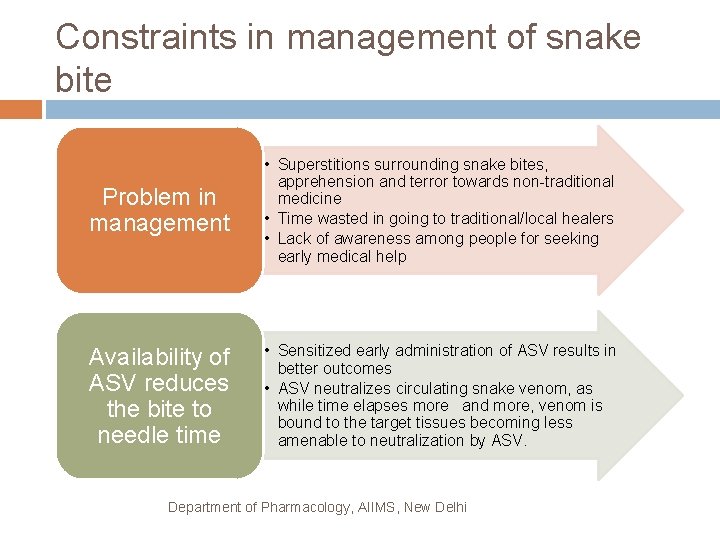 Constraints in management of snake bite

Problem in management

• Superstitions surrounding snake bites, apprehension and terror towards non-traditional medicine
• Time wasted in going to traditional/local healers
• Lack of awareness among people for seeking early medical help

Availability of ASV reduces the bite to needle time

• Sensitized early administration of ASV results in better outcomes
• ASV neutralizes circulating snake venom, as while time elapses more and more, venom is bound to the target tissues becoming less amenable to neutralization by ASV.

Department of Pharmacology, AIIMS, New Delhi